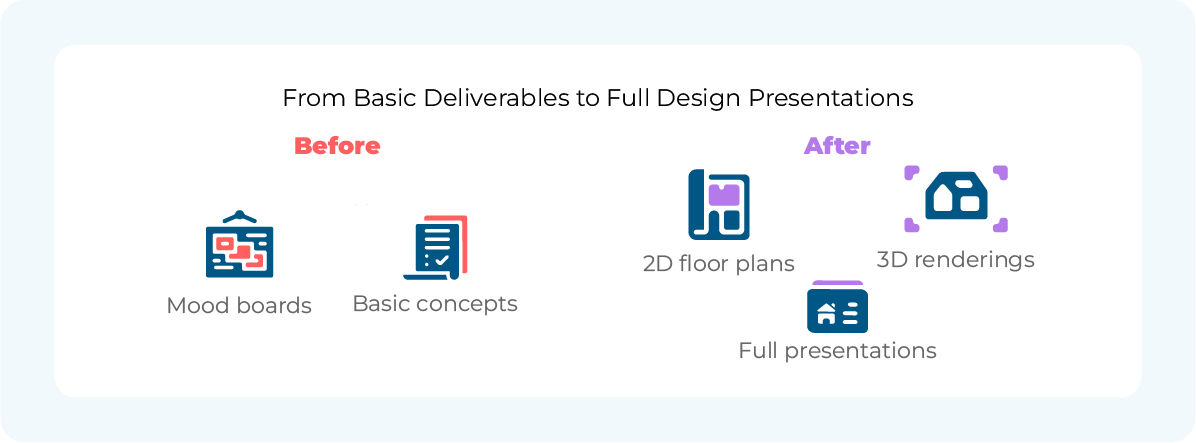 From Basic Deliverables to Full Design Presentations

Before

Mood boards

Basic concepts

After

2D floor plans

3D renderings

Full presentations